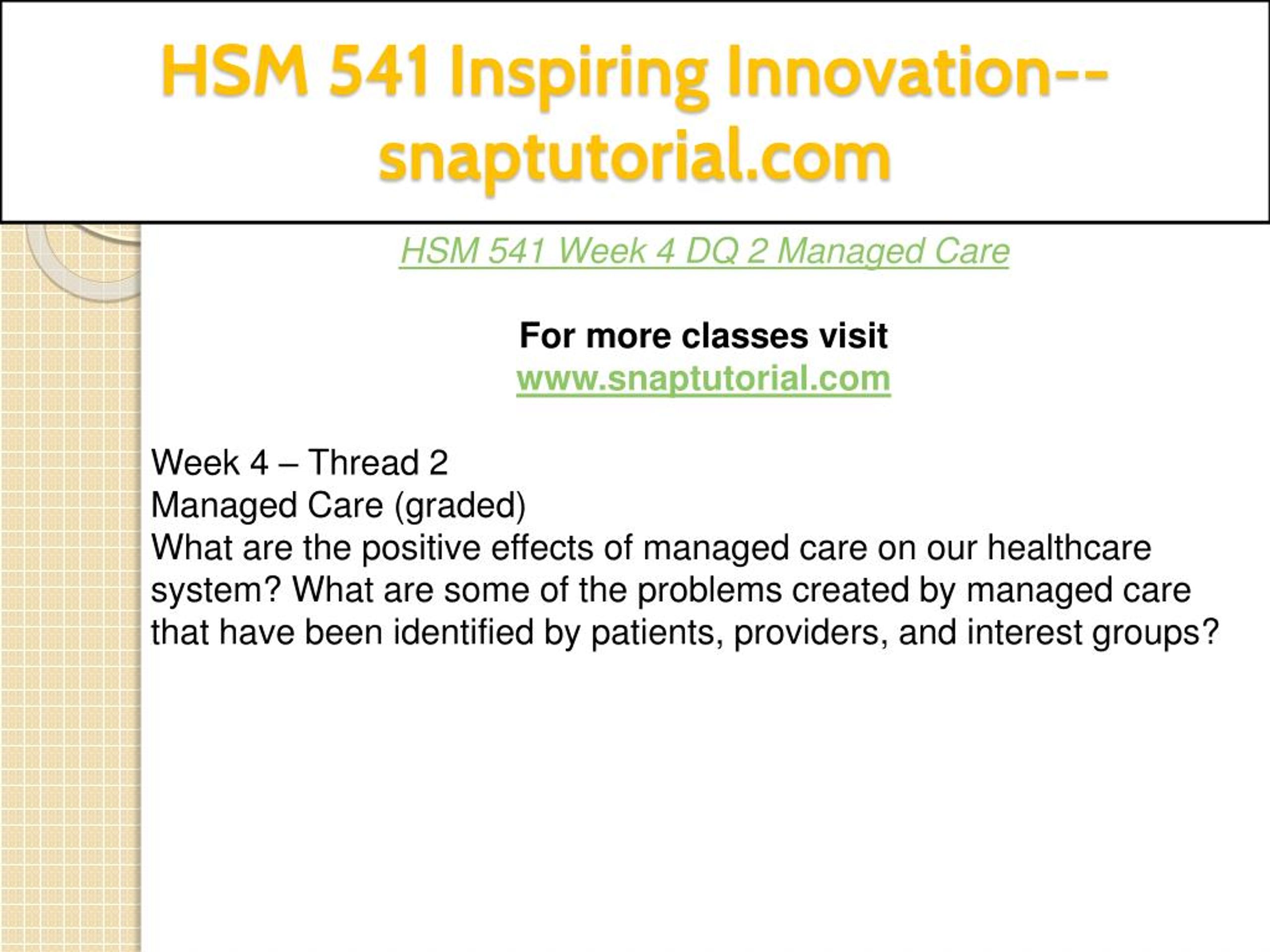 HSM 541 Inspiring Innovation--snaptutorial.com

HSM 541 Week 4 DQ 2 Managed Care

For more classes visit
www.snaptutorial.com

Week 4 – Thread 2
Managed Care (graded)
What are the positive effects of managed care on our healthcare system? What are some of the problems created by managed care that have been identified by patients, providers, and interest groups?